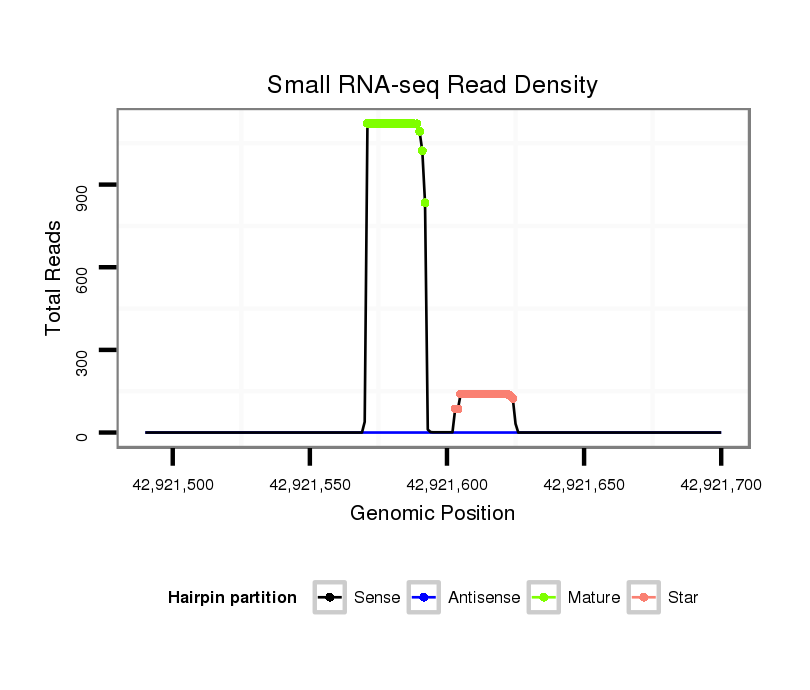 Small RNA-seq Read Density

Total Reads

900
600
300
0

42,921,500
42,921,550
42,921,600
42,921,650
42,921,700

Genomic Position

Hairpin partition Sense Antisense Mature Star